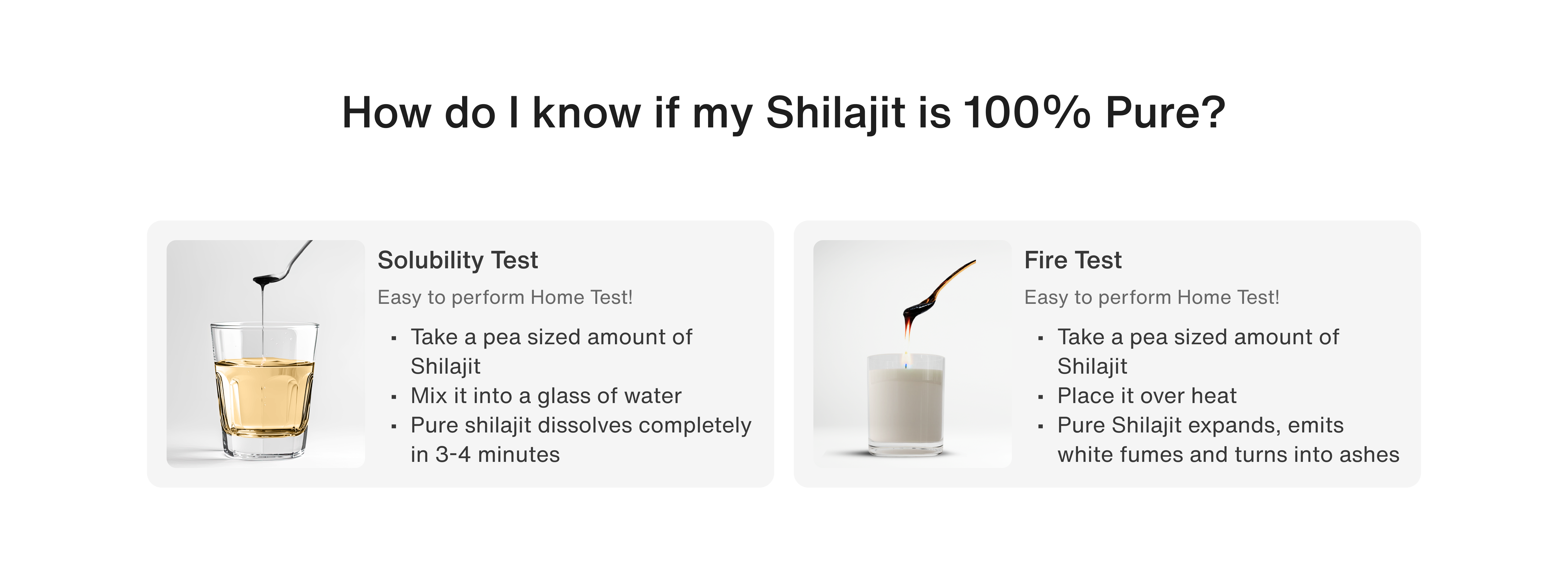 How do I know if my Shilajit is 100% Pure?

Solubility Test

Easy to perform Home Test!

- Take a pea sized amount of Shilajit
- Mix it into a glass of water
- Pure shilajit dissolves completely in 3-4 minutes

Fire Test

Easy to perform Home Test!

- Take a pea sized amount of Shilajit
- Place it over heat
- Pure Shilajit expands, emits white fumes and turns into ashes